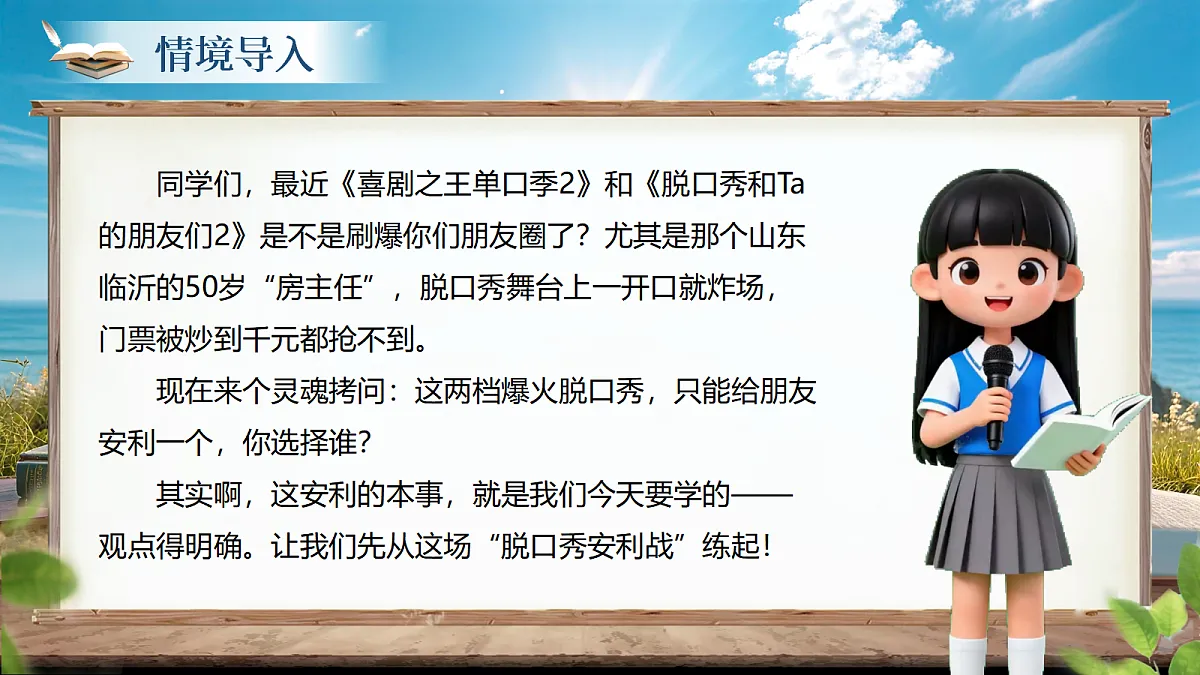 情境导入

同学们，最近《喜剧之王单口季2》和《脱口秀和Ta的朋友们2》是不是刷爆你们朋友圈了？尤其是那个山东临沂的50岁“房主任”，脱口秀舞台上一开口就炸场，门票被炒到千元都抢不到。

现在来个灵魂拷问：这两档爆火脱口秀，只能给朋友安利一个，你选择谁？

其实啊，这安利的本事，就是我们今天要学的——观点得明确。让我们先从这场“脱口秀安利战”练起！